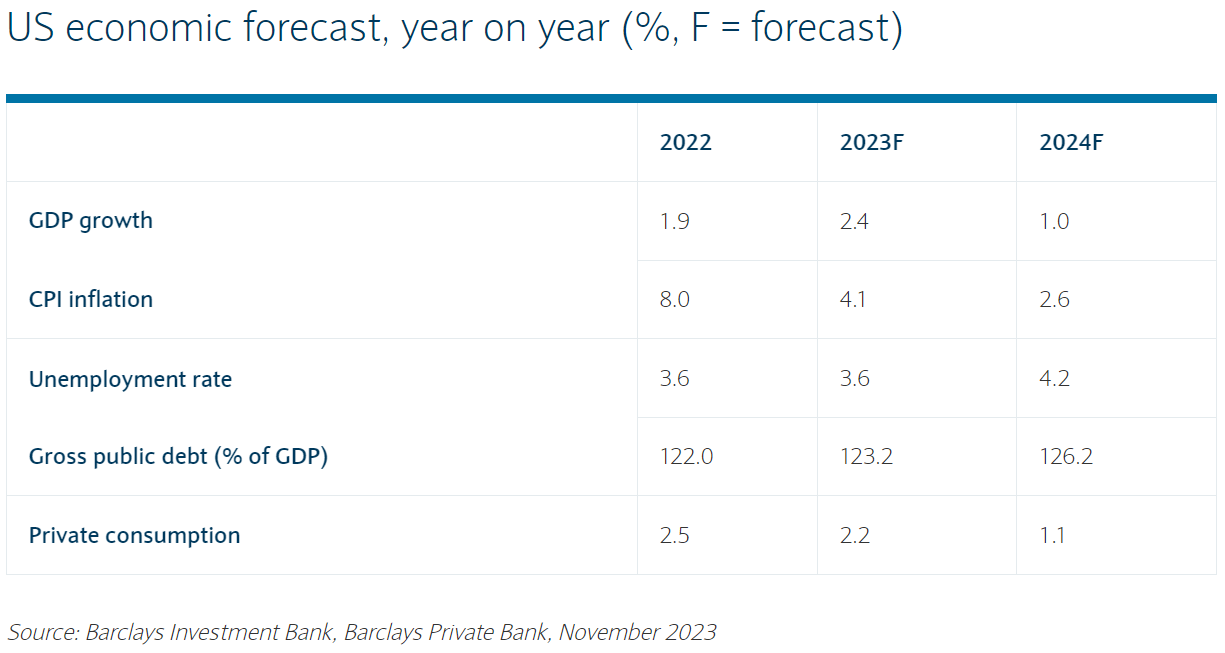 US economic forecast, year on year (%, F = forecast)

| | 2022 | 2023F | 2024F |
|---|---|---|---|
| GDP growth | 1.9 | 2.4 | 1.0 |
| CPI inflation | 8.0 | 4.1 | 2.6 |
| Unemployment rate | 3.6 | 3.6 | 4.2 |
| Gross public debt (% of GDP) | 122.0 | 123.2 | 126.2 |
| Private consumption | 2.5 | 2.2 | 1.1 |

Source: Barclays Investment Bank, Barclays Private Bank, November 2023